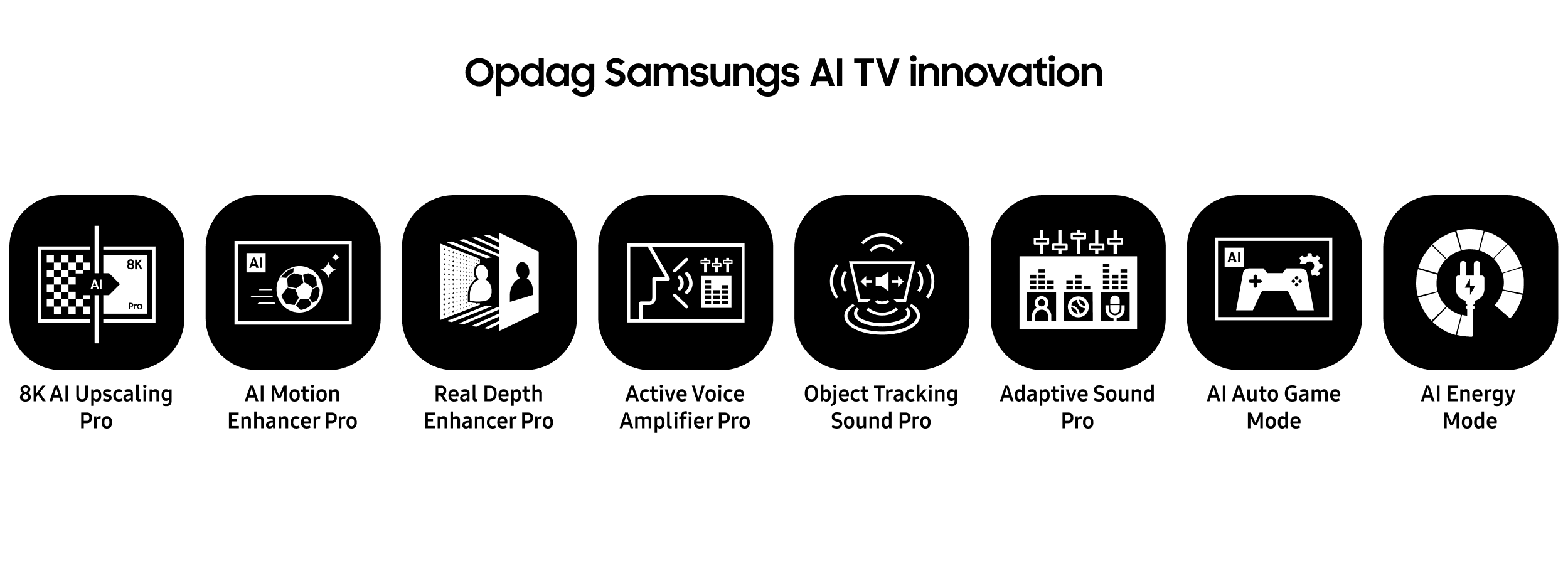 Opdag Samsungs AI TV innovation

AI
8K
Pro

8K AI Upscaling Pro

AI

AI Motion Enhancer Pro

Real Depth Enhancer Pro

Active Voice Amplifier Pro

Object Tracking Sound Pro

Adaptive Sound Pro

AI

AI Auto Game Mode

AI Energy Mode